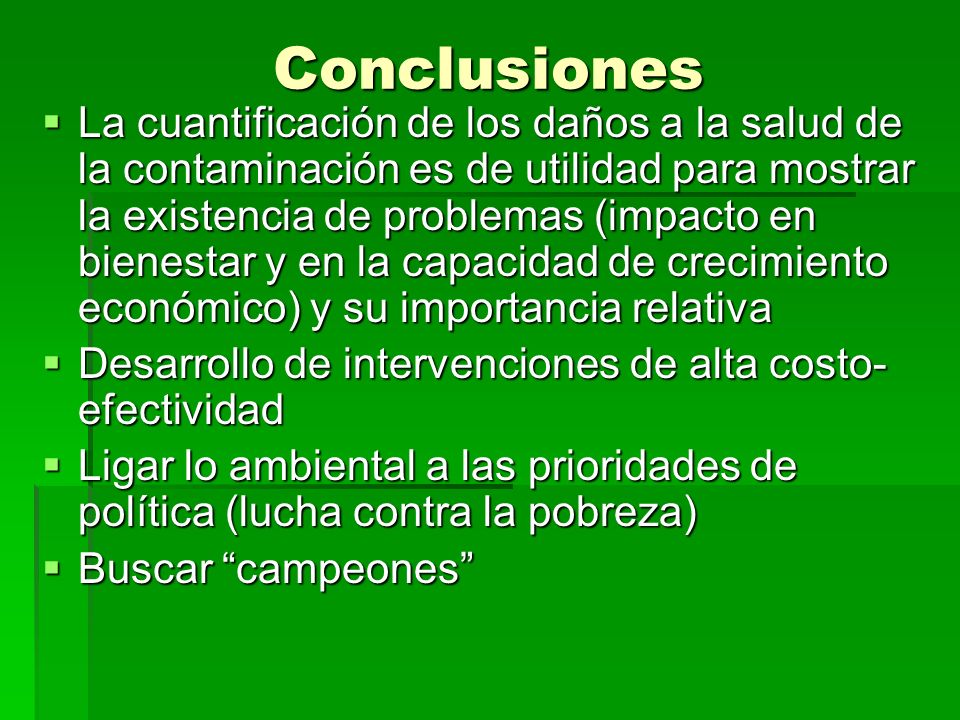 Conclusiones

▪ La cuantificación de los daños a la salud de la contaminación es de utilidad para mostrar la existencia de problemas (impacto en bienestar y en la capacidad de crecimiento económico) y su importancia relativa

▪ Desarrollo de intervenciones de alta costo-efectividad

▪ Ligar lo ambiental a las prioridades de política (lucha contra la pobreza)

▪ Buscar “campeones”